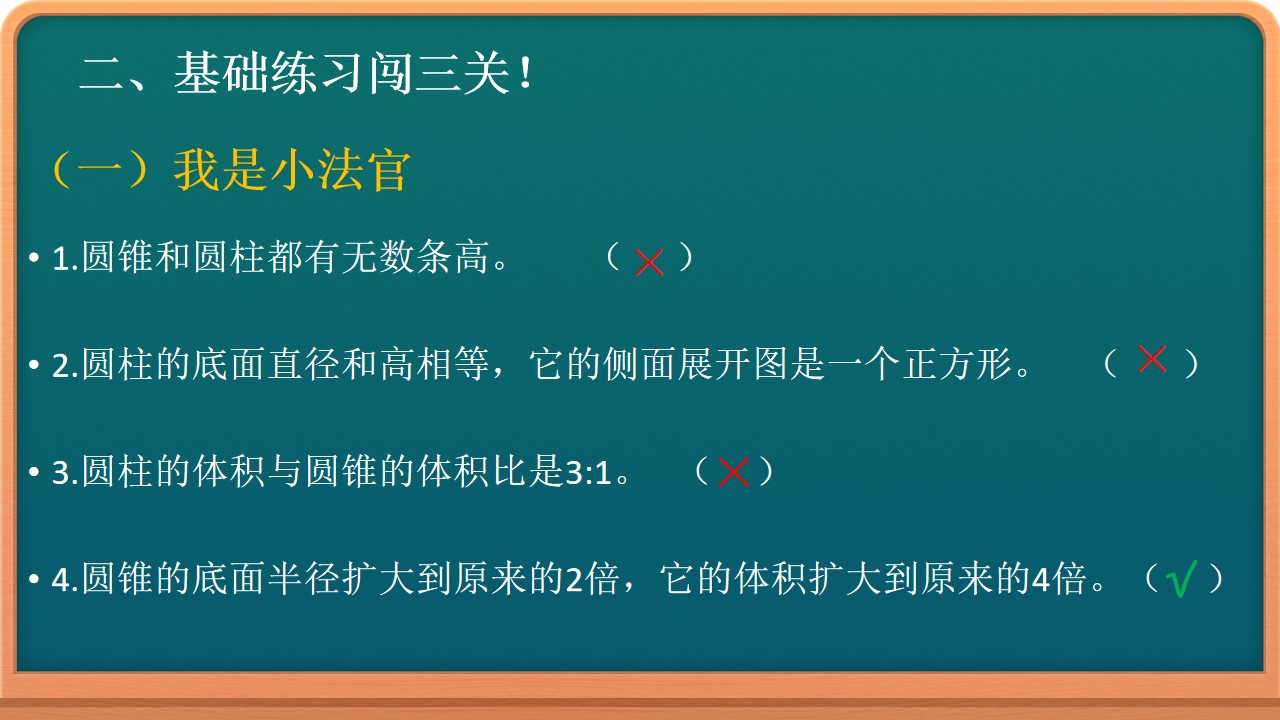 二、基础练习闯三关！

（一）我是小法官

• 1.圆锥和圆柱都有无数条高。 （ × ）

• 2.圆柱的底面直径和高相等，它的侧面展开图是一个正方形。 （ × ）

• 3.圆柱的体积与圆锥的体积比是3:1。 （ × ）

• 4.圆锥的底面半径扩大到原来的2倍，它的体积扩大到原来的4倍。（ √ ）